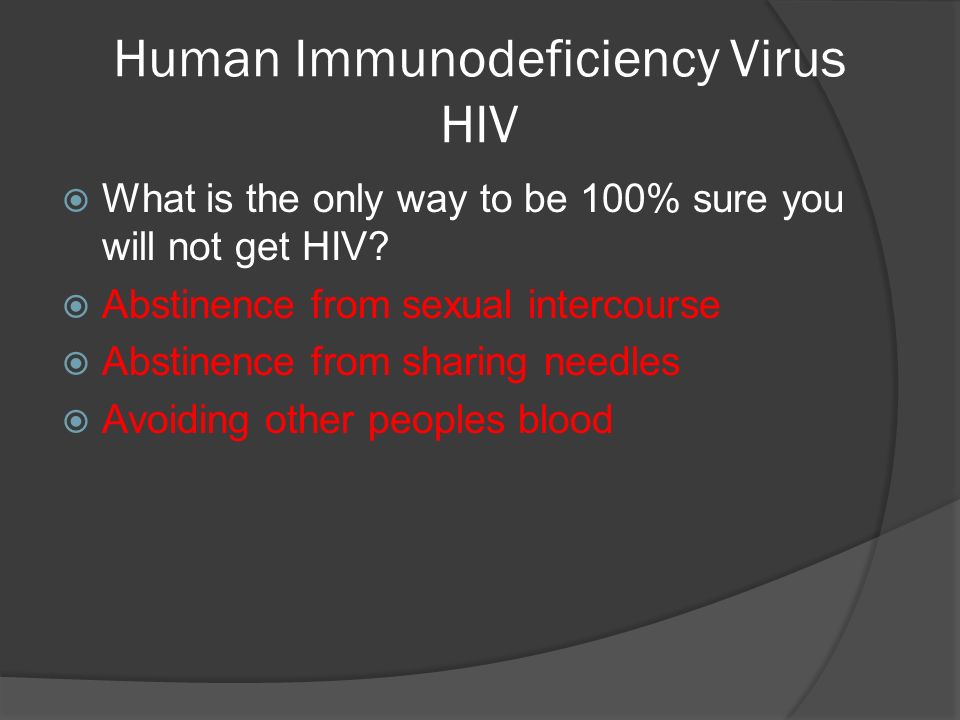 Human Immunodeficiency Virus
HIV

What is the only way to be 100% sure you will not get HIV?
Abstinence from sexual intercourse
Abstinence from sharing needles
Avoiding other peoples blood